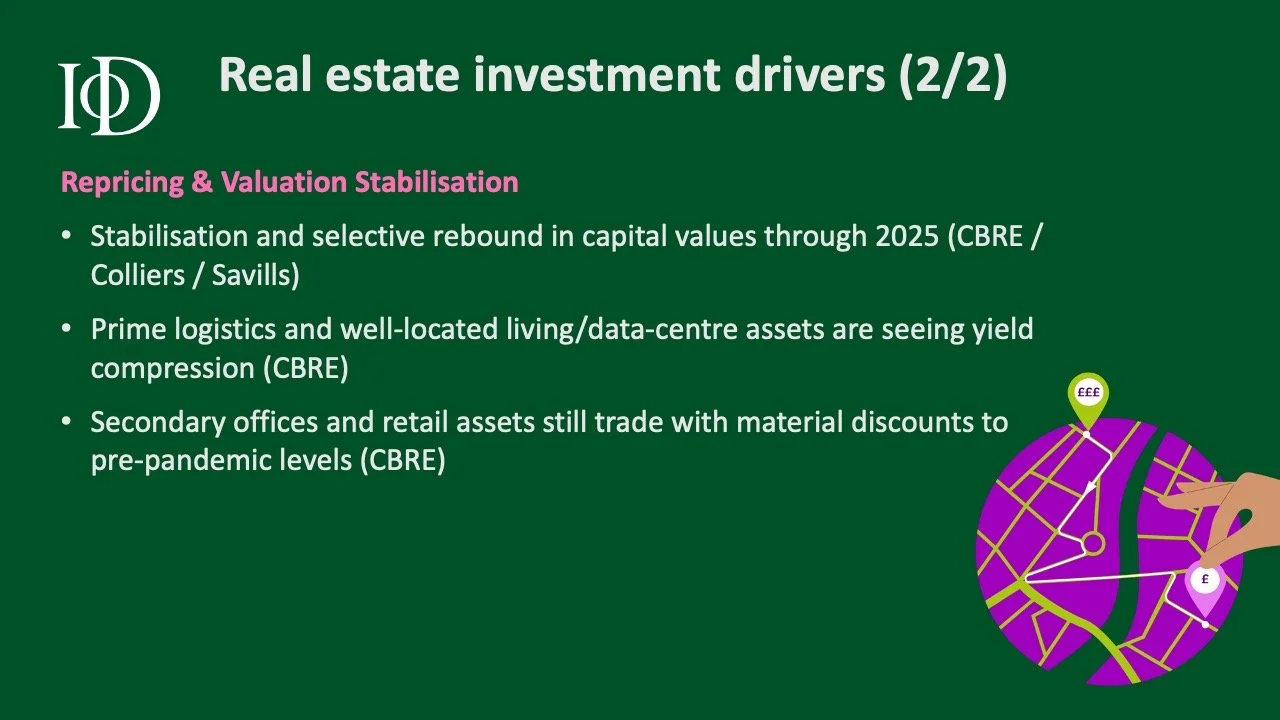 IoD

Real estate investment drivers (2/2)

Repricing & Valuation Stabilisation

• Stabilisation and selective rebound in capital values through 2025 (CBRE / Colliers / Savills)

• Prime logistics and well-located living/data-centre assets are seeing yield compression (CBRE)

• Secondary offices and retail assets still trade with material discounts to pre-pandemic levels (CBRE)

£££

£